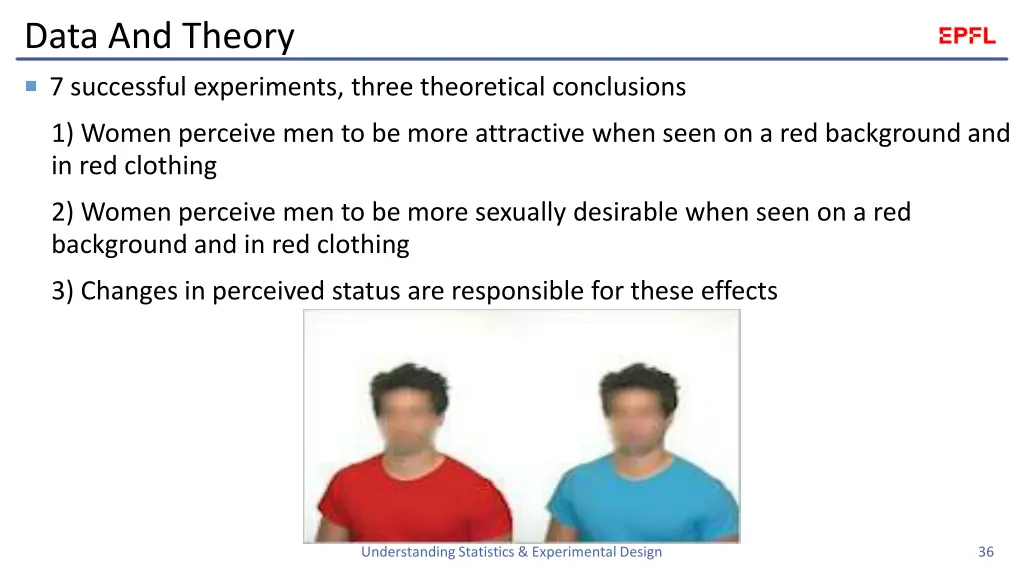 Data And Theory

EPFL

7 successful experiments, three theoretical conclusions

1) Women perceive men to be more attractive when seen on a red background and in red clothing

2) Women perceive men to be more sexually desirable when seen on a red background and in red clothing

3) Changes in perceived status are responsible for these effects

Understanding Statistics & Experimental Design

36